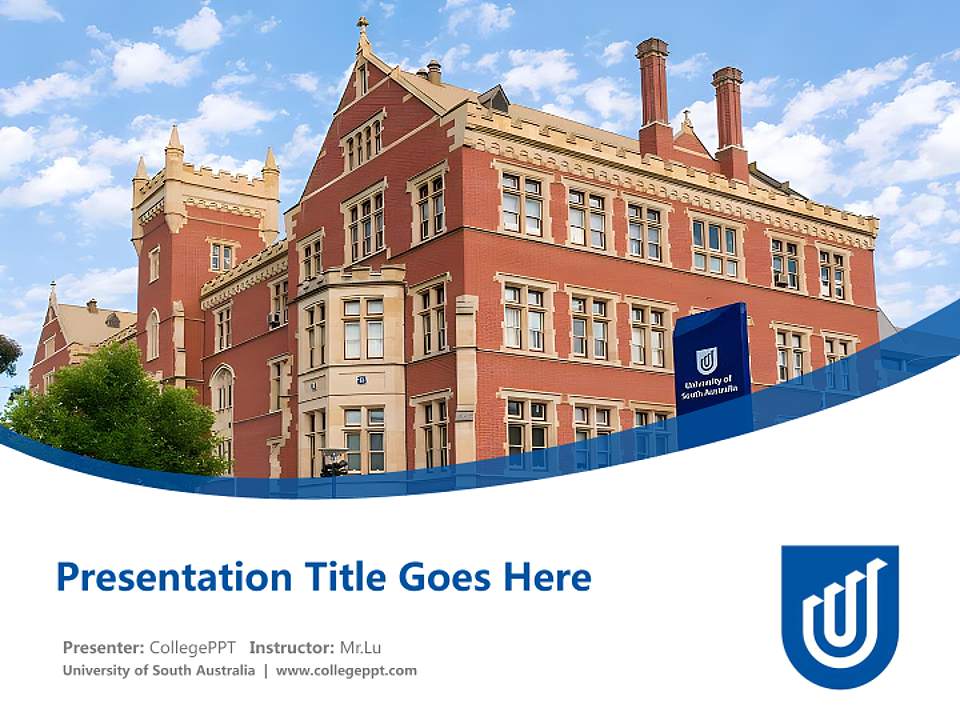 University of South Australia

Presentation Title Goes Here

Presenter: CollegePPT Instructor: Mr.Lu
University of South Australia | www.collegeppt.com